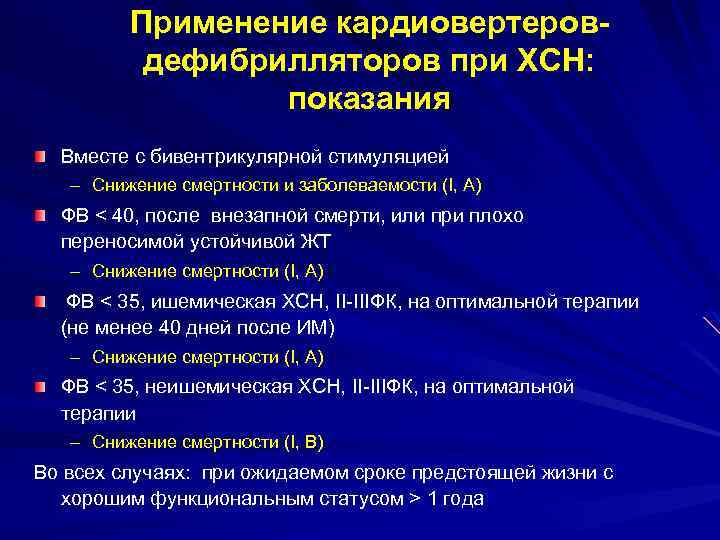 Применение кардиовертеров-дефибрилляторов при ХСН: показания

Вместе с бивентрикулярной стимуляцией
– Снижение смертности и заболеваемости (I, A)

ФВ < 40, после внезапной смерти, или при плохо переносимой устойчивой ЖТ
– Снижение смертности (I, A)

ФВ < 35, ишемическая ХСН, II-IIIФК, на оптимальной терапии (не менее 40 дней после ИМ)
– Снижение смертности (I, A)

ФВ < 35, неишемическая ХСН, II-IIIФК, на оптимальной терапии
– Снижение смертности (I, B)

Во всех случаях: при ожидаемом сроке предстоящей жизни с хорошим функциональным статусом > 1 года